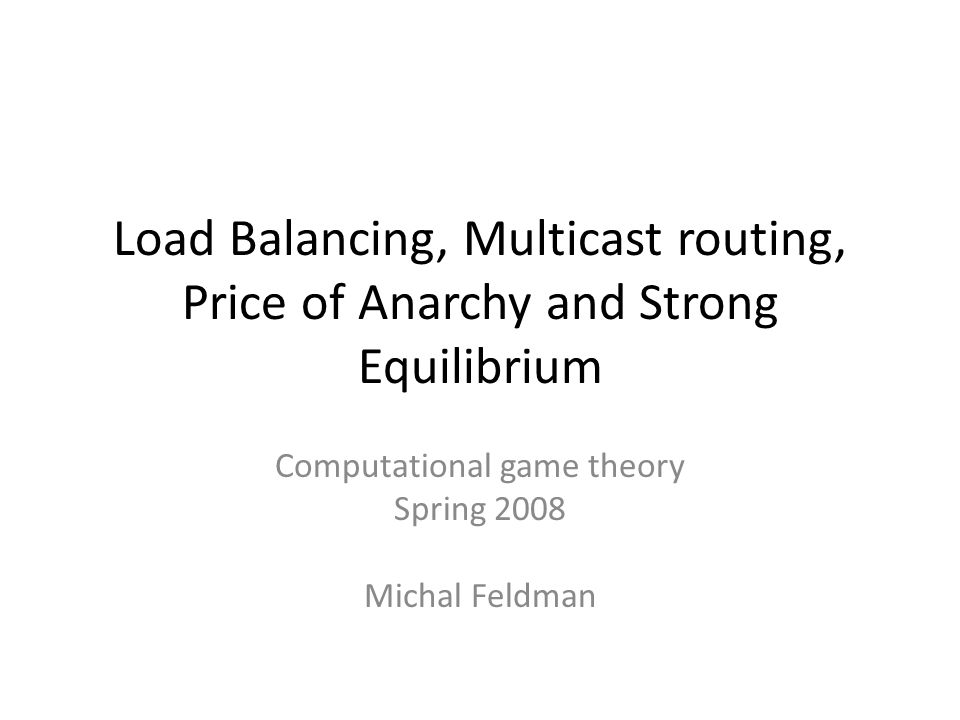 Load Balancing, Multicast routing, Price of Anarchy and Strong Equilibrium

Computational game theory
Spring 2008

Michal Feldman